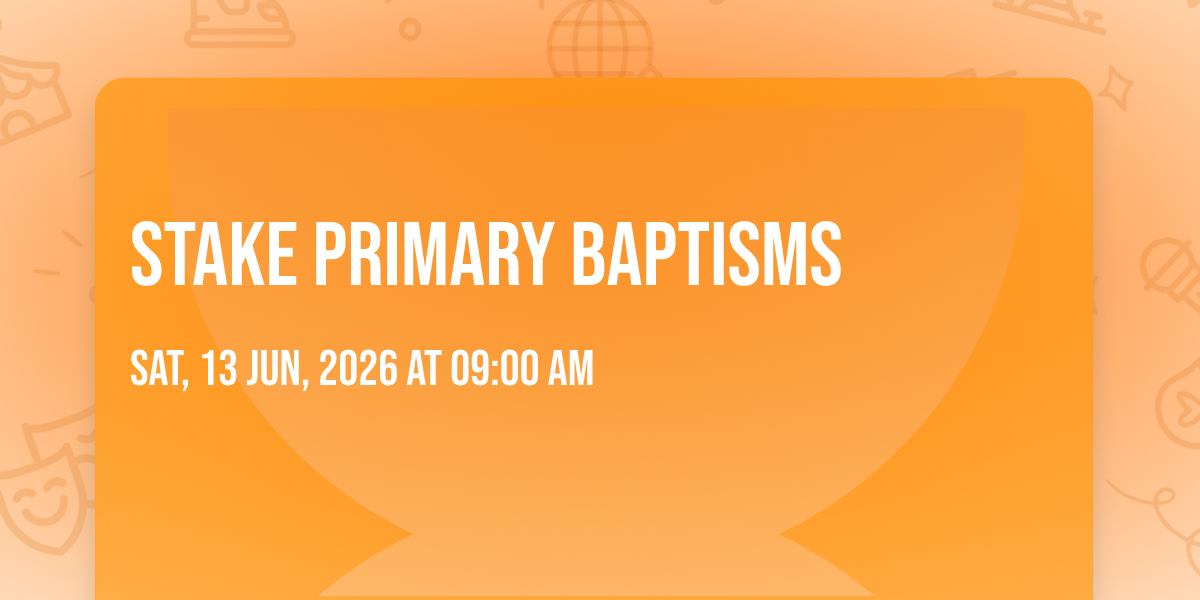 STAKE PRIMARY BAPTISMS

SAT, 13 JUN, 2026 AT 09:00 AM